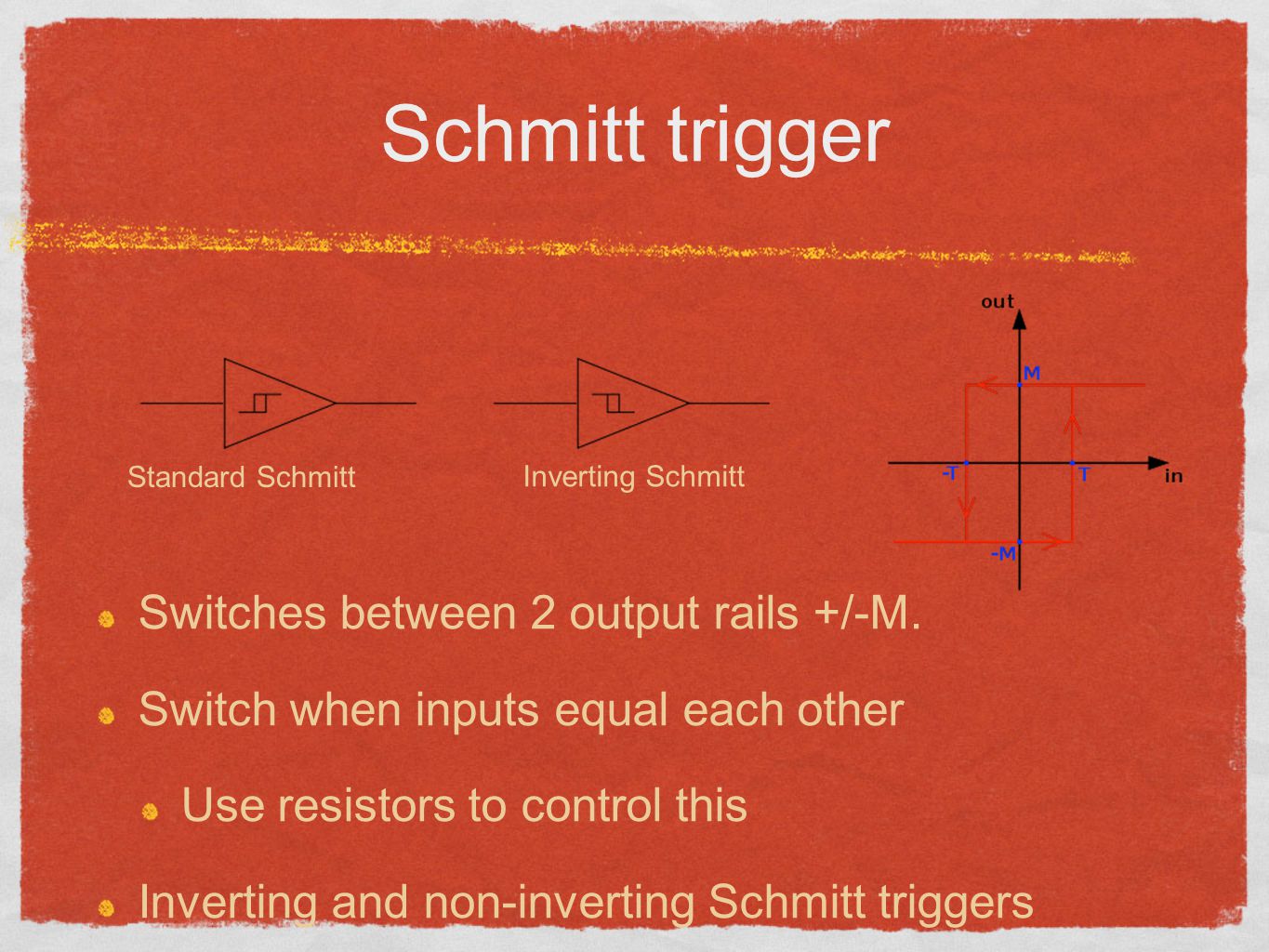 Schmitt trigger

Standard Schmitt

Inverting Schmitt

out

M

-T

T

in

-M

Switches between 2 output rails +/-M.

Switch when inputs equal each other

Use resistors to control this

Inverting and non-inverting Schmitt triggers